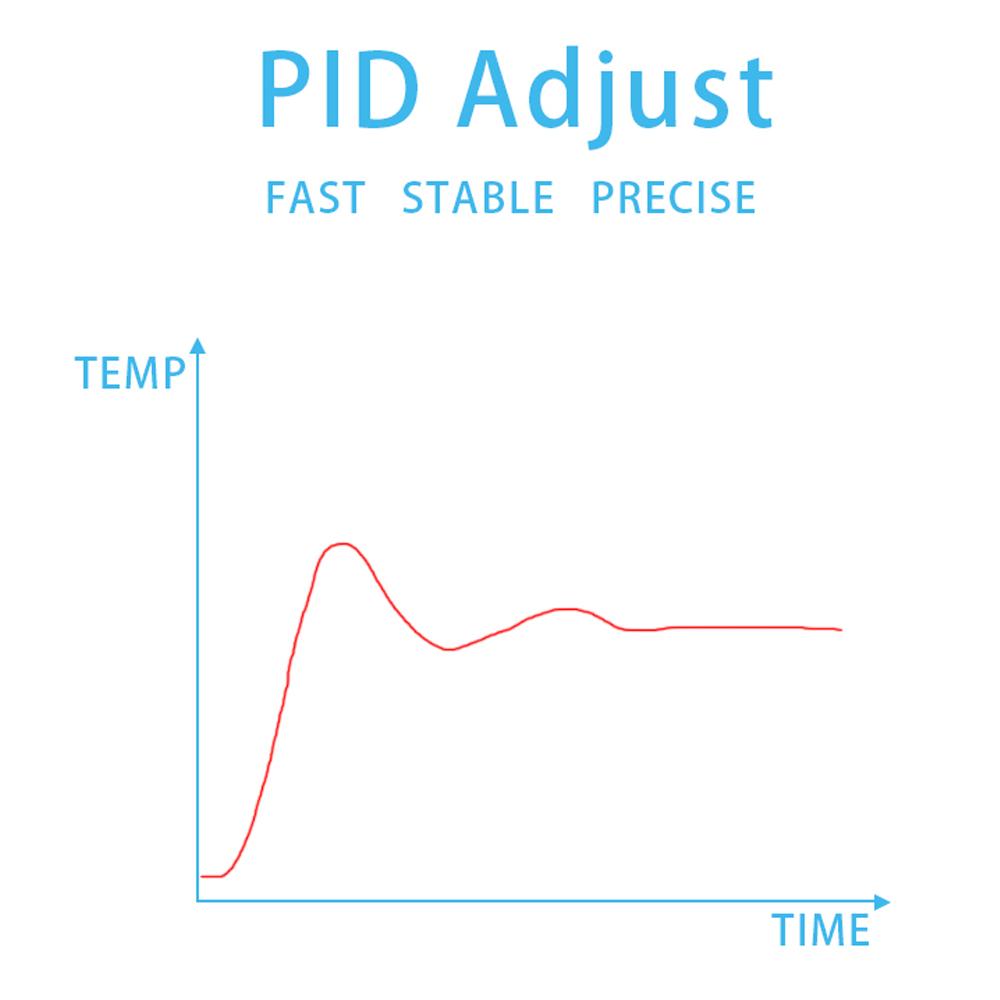 PID Adjust

FAST STABLE PRECISE

TEMP

TIME